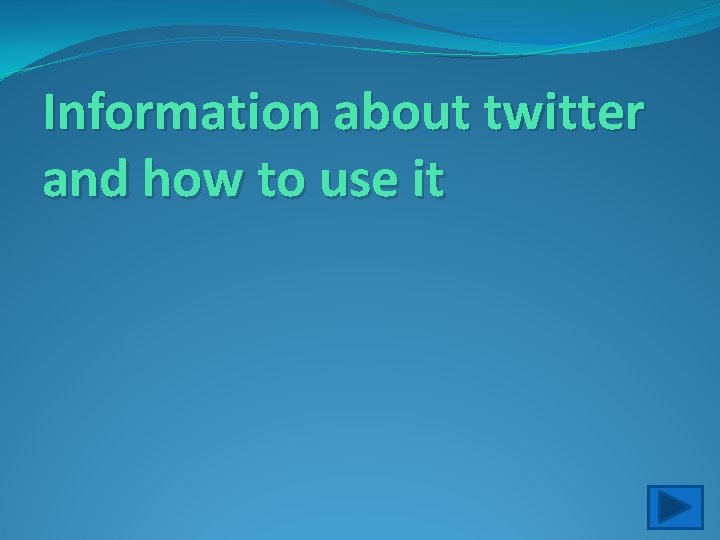 Information about twitter and how to use it